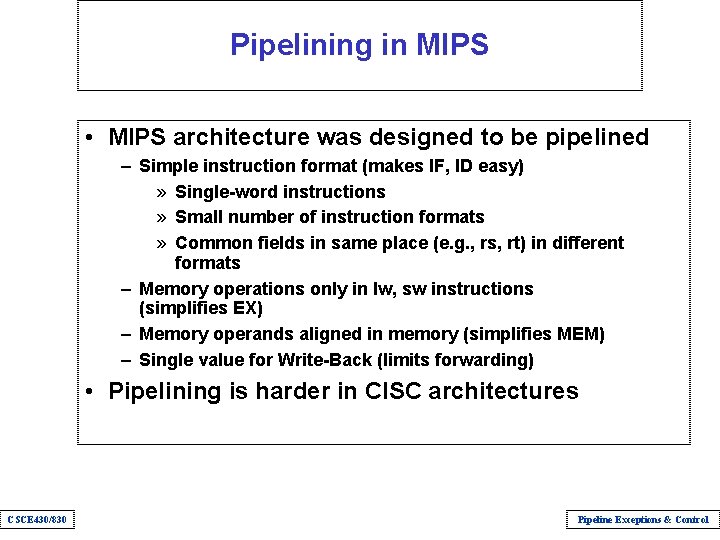 Pipelining in MIPS

• MIPS architecture was designed to be pipelined

– Simple instruction format (makes IF, ID easy)

» Single-word instructions

» Small number of instruction formats

» Common fields in same place (e.g., rs, rt) in different formats

– Memory operations only in lw, sw instructions (simplifies EX)

– Memory operands aligned in memory (simplifies MEM)

– Single value for Write-Back (limits forwarding)

• Pipelining is harder in CISC architectures

CSCE430/830

Pipeline Exceptions & Control